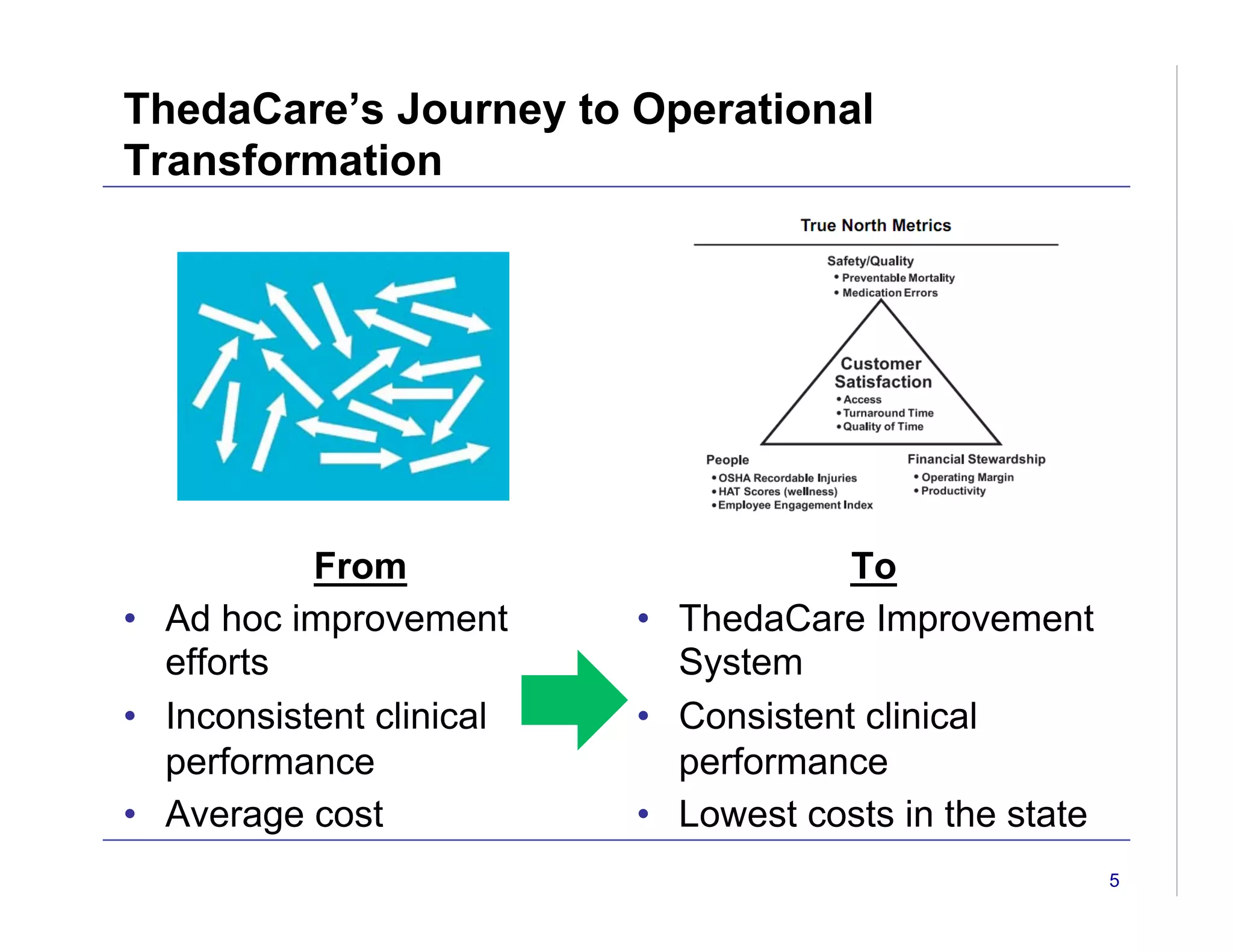 ThedaCare's Journey to Operational Transformation

True North Metrics

Safety/Quality
• Preventable Mortality
• Medication Errors

Customer Satisfaction
• Access
• Turnaround Time
• Quality of Time

People
• OSHA Recordable Injuries
• HAT Scores (wellness)
• Employee Engagement Index

Financial Stewardship
• Operating Margin
• Productivity

From
• Ad hoc improvement efforts
• Inconsistent clinical performance
• Average cost

To
• ThedaCare Improvement System
• Consistent clinical performance
• Lowest costs in the state

5